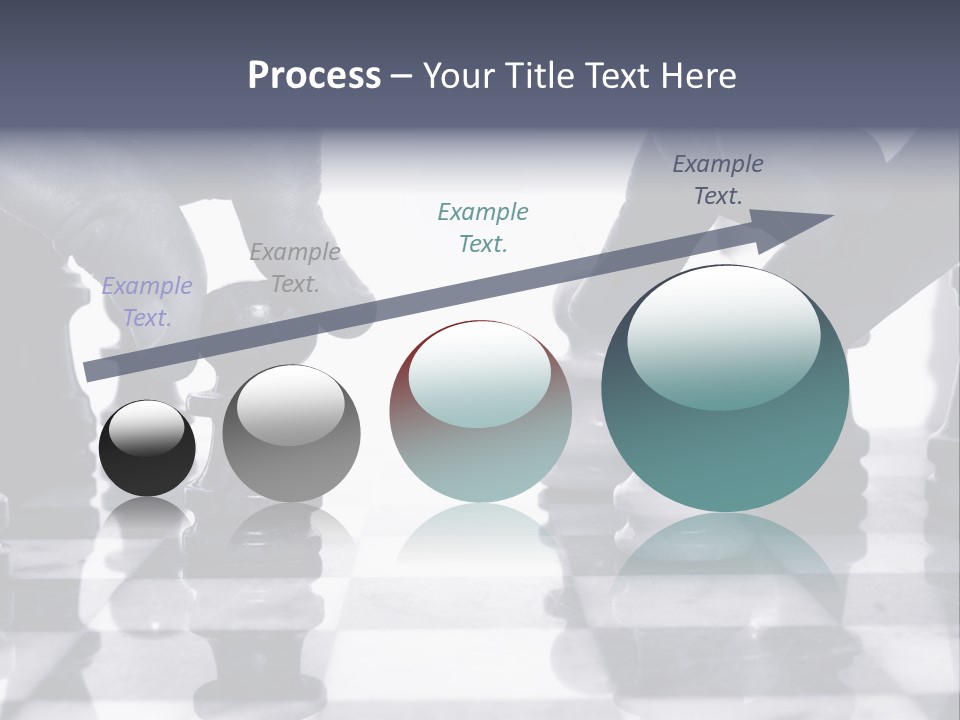 Process – Your Title Text Here

Example Text.

Example Text.

Example Text.

Example Text.